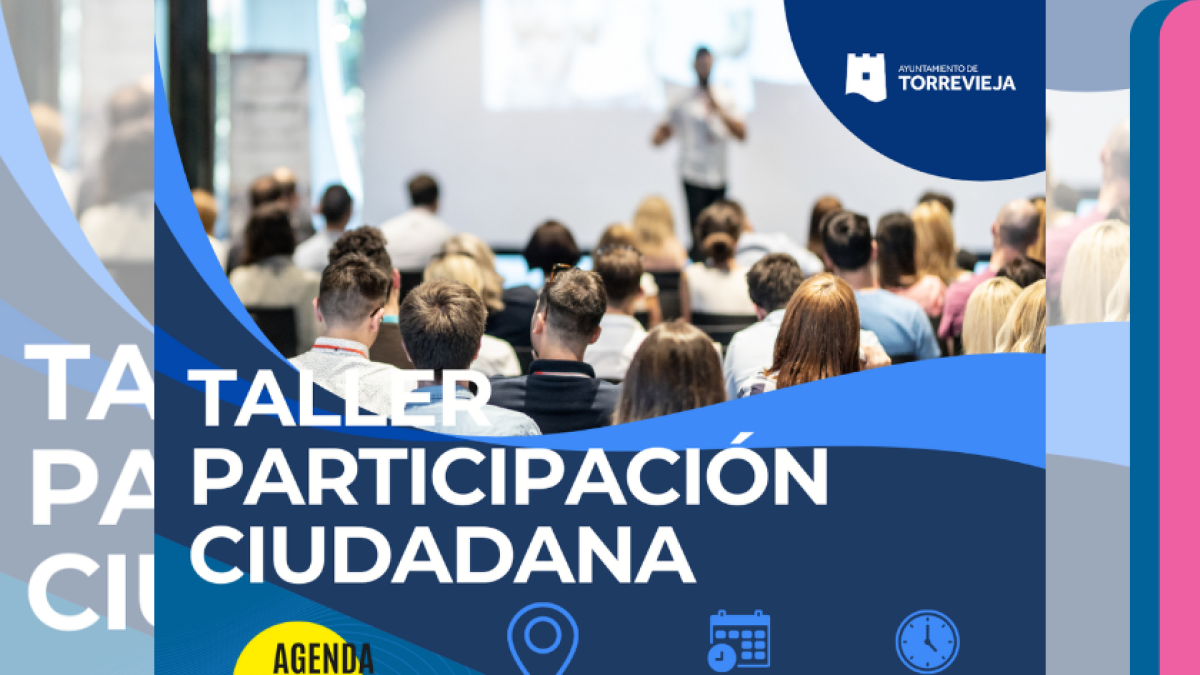 AYUNTAMIENTO DE TORREVIEJA

TA
PA
CIU

TALLER PARTICIPACIÓN CIUDADANA

AGENDA